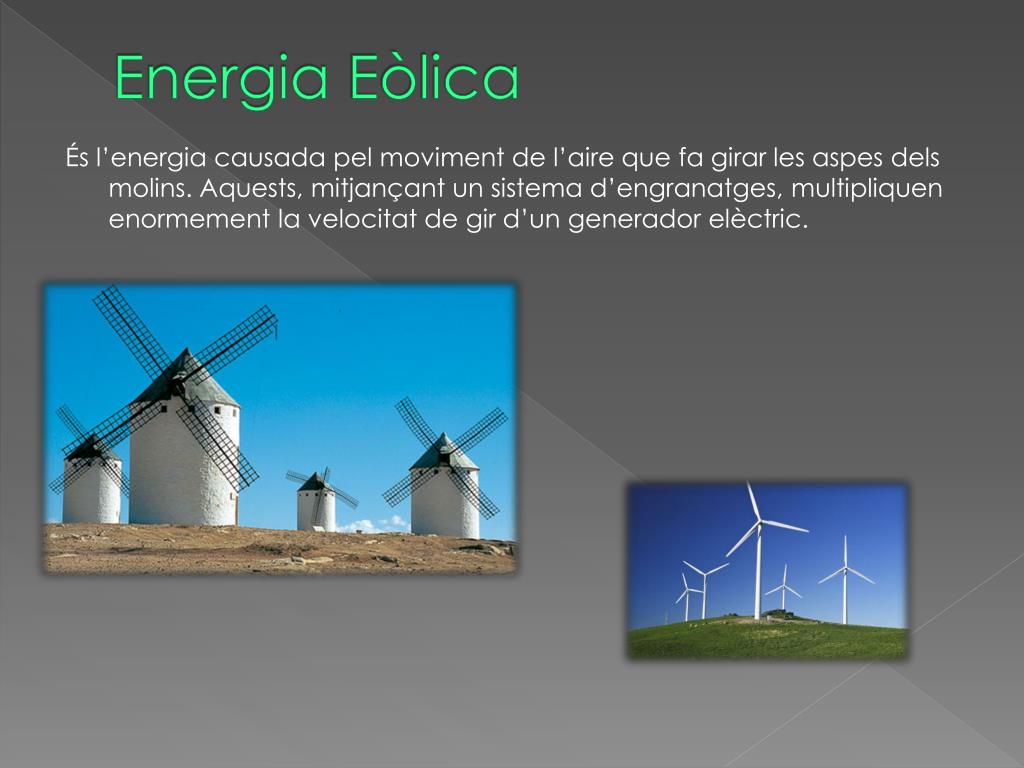 Energia Eòlica

És l’energia causada pel moviment de l’aire que fa girar les aspes dels molins. Aquests, mitjançant un sistema d’engranatges, multipliquen enormement la velocitat de gir d’un generador elèctric.